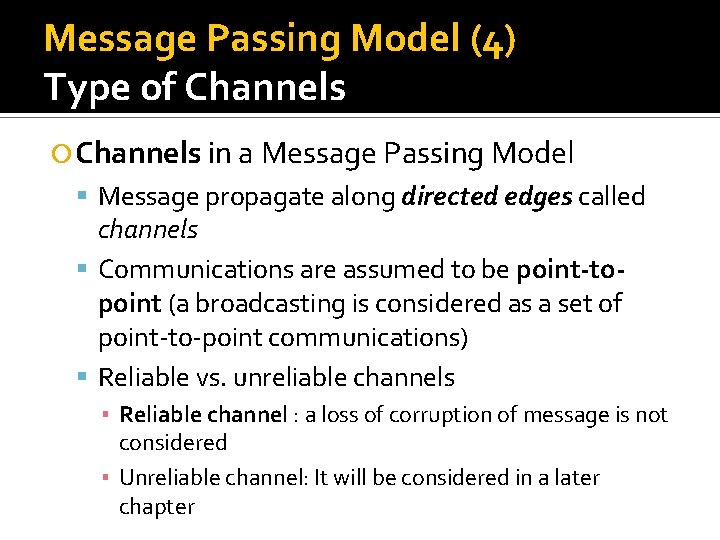 Message Passing Model (4)
Type of Channels

Channels in a Message Passing Model

Message propagate along directed edges called channels

Communications are assumed to be point-to-point (a broadcasting is considered as a set of point-to-point communications)

Reliable vs. unreliable channels

Reliable channel : a loss of corruption of message is not considered

Unreliable channel: It will be considered in a later chapter